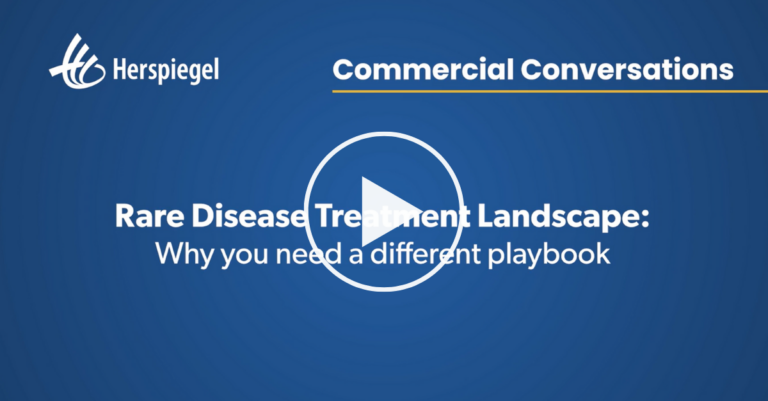 Herspiegel

Commercial Conversations

Rare Disease Treatment Landscape:
Why you need a different playbook